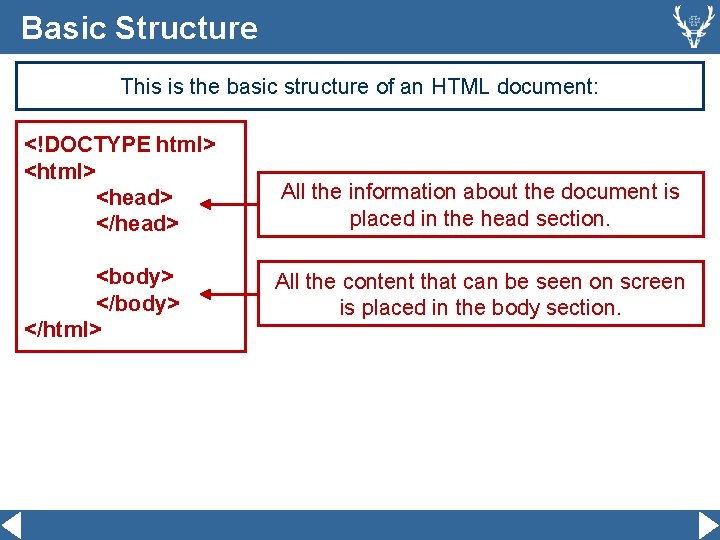 Basic Structure

This is the basic structure of an HTML document:

<!DOCTYPE html>
<html>
<head>
</head>

<body>
</body>
</html>

All the information about the document is placed in the head section.

All the content that can be seen on screen is placed in the body section.